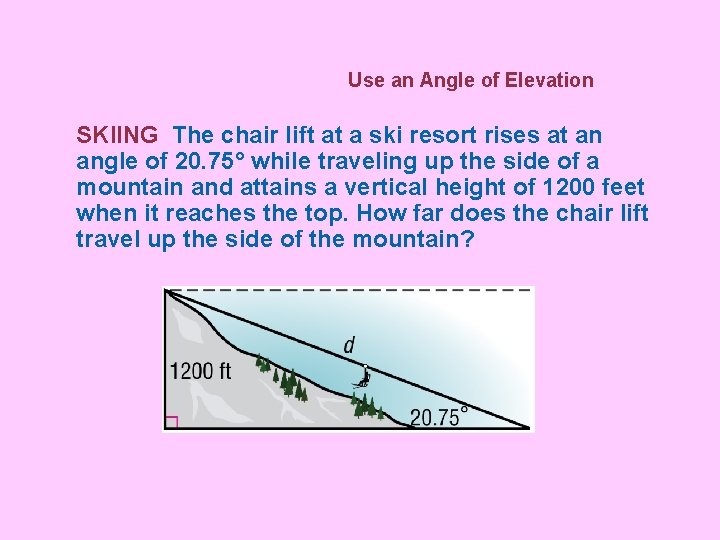 Use an Angle of Elevation

SKIING The chair lift at a ski resort rises at an angle of 20.75° while traveling up the side of a mountain and attains a vertical height of 1200 feet when it reaches the top. How far does the chair lift travel up the side of the mountain?

$d$

1200 ft

20.75°